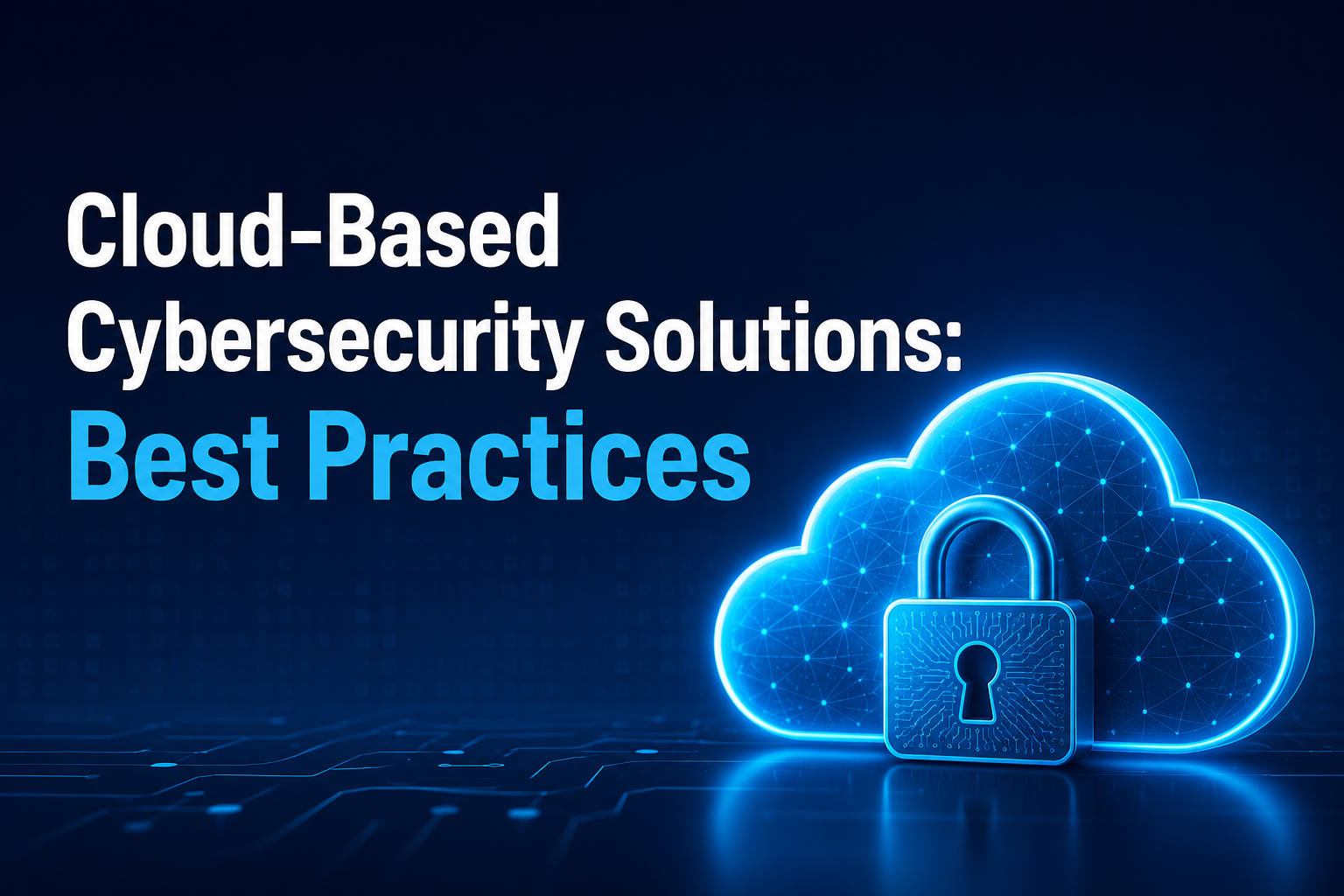 Cloud-Based Cybersecurity Solutions: Best Practices